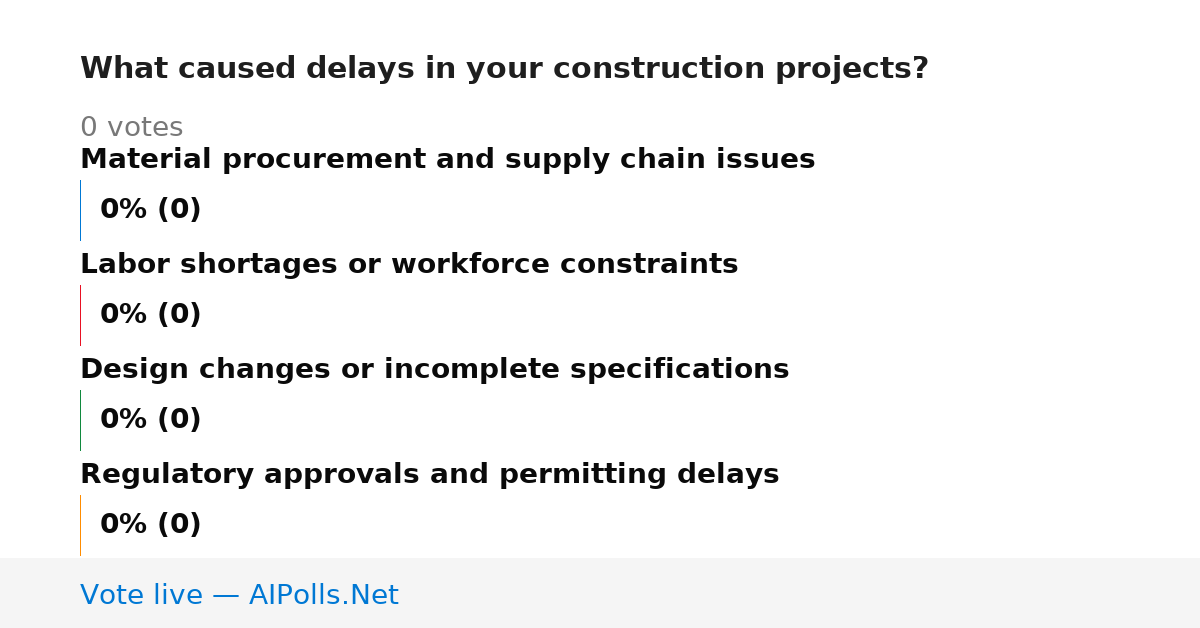 What caused delays in your construction projects?

0 votes

Material procurement and supply chain issues

0% (0)

Labor shortages or workforce constraints

0% (0)

Design changes or incomplete specifications

0% (0)

Regulatory approvals and permitting delays

0% (0)

Vote live — AIPolls.Net